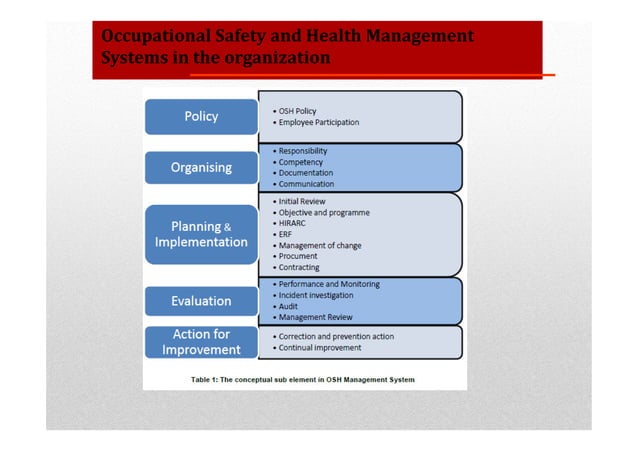 Occupational Safety and Health Management Systems in the organization

Policy
• OSH Policy
• Employee Participation

Organising
• Responsibility
• Competency
• Documentation
• Communication

Planning & Implementation
• Initial Review
• Objective and programme
• HIRARC
• ERF
• Management of change
• Procument
• Contracting

Evaluation
• Performance and Monitoring
• Incident investigation
• Audit
• Management Review

Action for Improvement
• Correction and prevention action
• Continual improvement

Table 1: The conceptual sub element in OSH Management System